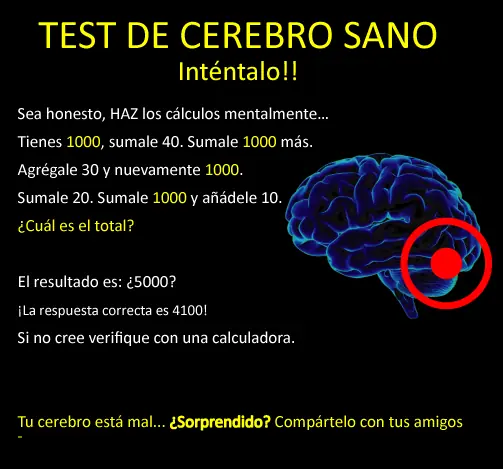 TEST DE CEREBRO SANO
Inténtalo!!

Sea honesto, HAZ los cálculos mentalmente…
Tienes 1000, sumale 40. Sumale 1000 más.
Agrégale 30 y nuevamente 1000.
Sumale 20. Sumale 1000 y añádele 10.
¿Cuál es el total?

El resultado es: ¿5000?
¡La respuesta correcta es 4100!
Si no cree verifique con una calculadora.

Tu cerebro está mal... ¿Sorprendido? Compártelo con tus amigos
-